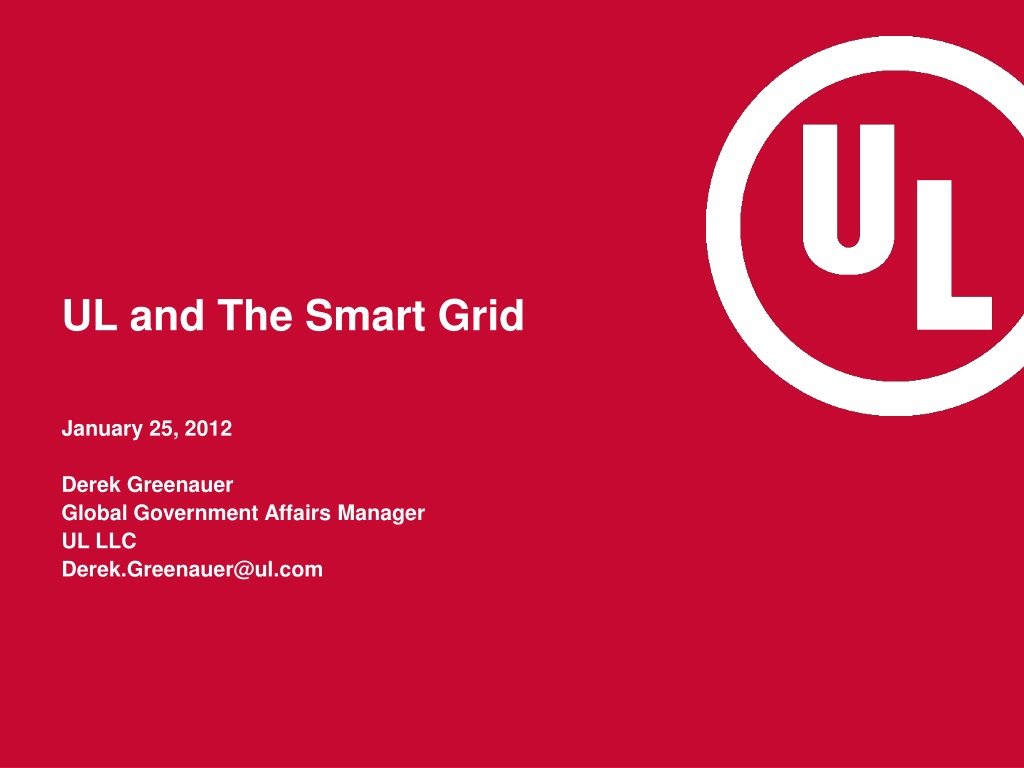 UL

UL and The Smart Grid

January 25, 2012

Derek Greenauer
Global Government Affairs Manager
UL LLC
Derek.Greenauer@ul.com